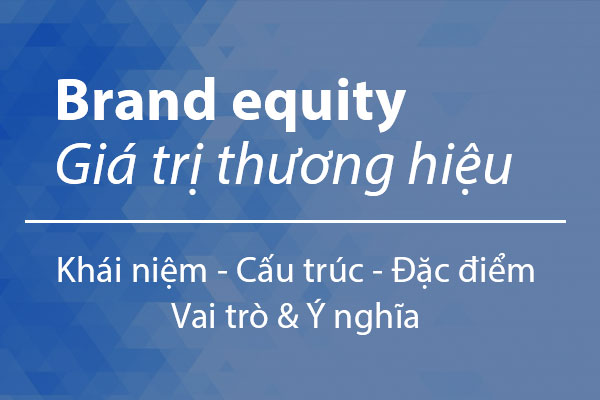 Brand equity
Giá trị thương hiệu

Khái niệm - Cấu trúc - Đặc điểm
Vai trò & Ý nghĩa